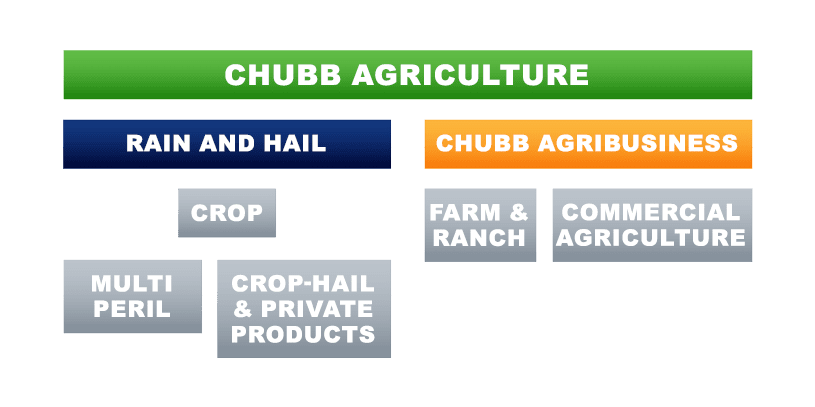 CHUBB AGRICULTURE

RAIN AND HAIL

CROP

MULTI PERIL

CROP-HAIL & PRIVATE PRODUCTS

CHUBB AGRIBUSINESS

FARM & RANCH

COMMERCIAL AGRICULTURE